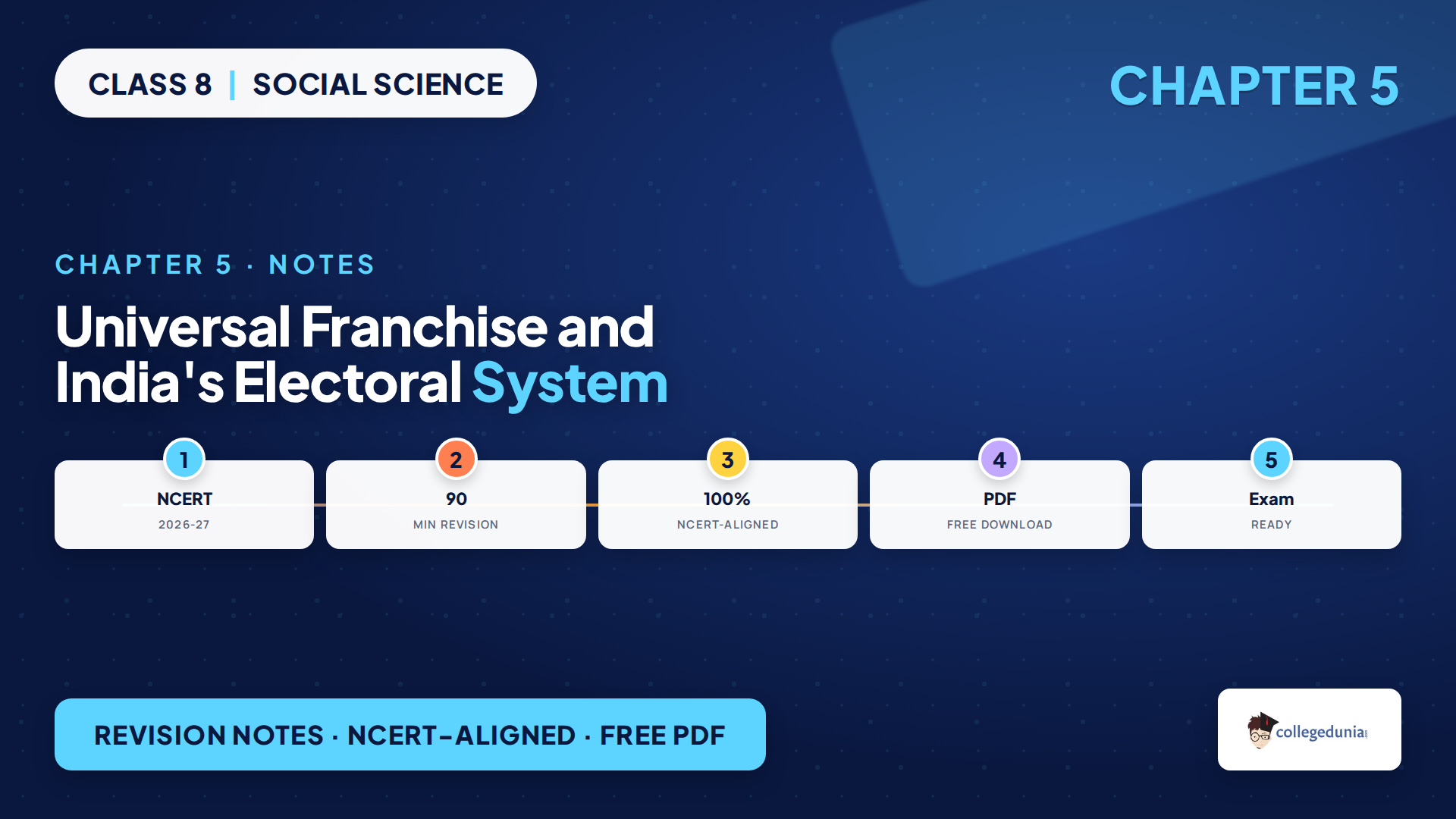 CLASS 8 | SOCIAL SCIENCE

CHAPTER 5

CHAPTER 5 · NOTES

Universal Franchise and India's Electoral System

1
NCERT
2026-27

2
90
MIN REVISION

3
100%
NCERT-ALIGNED

4
PDF
FREE DOWNLOAD

5
Exam
READY

REVISION NOTES · NCERT-ALIGNED · FREE PDF

collegedunia